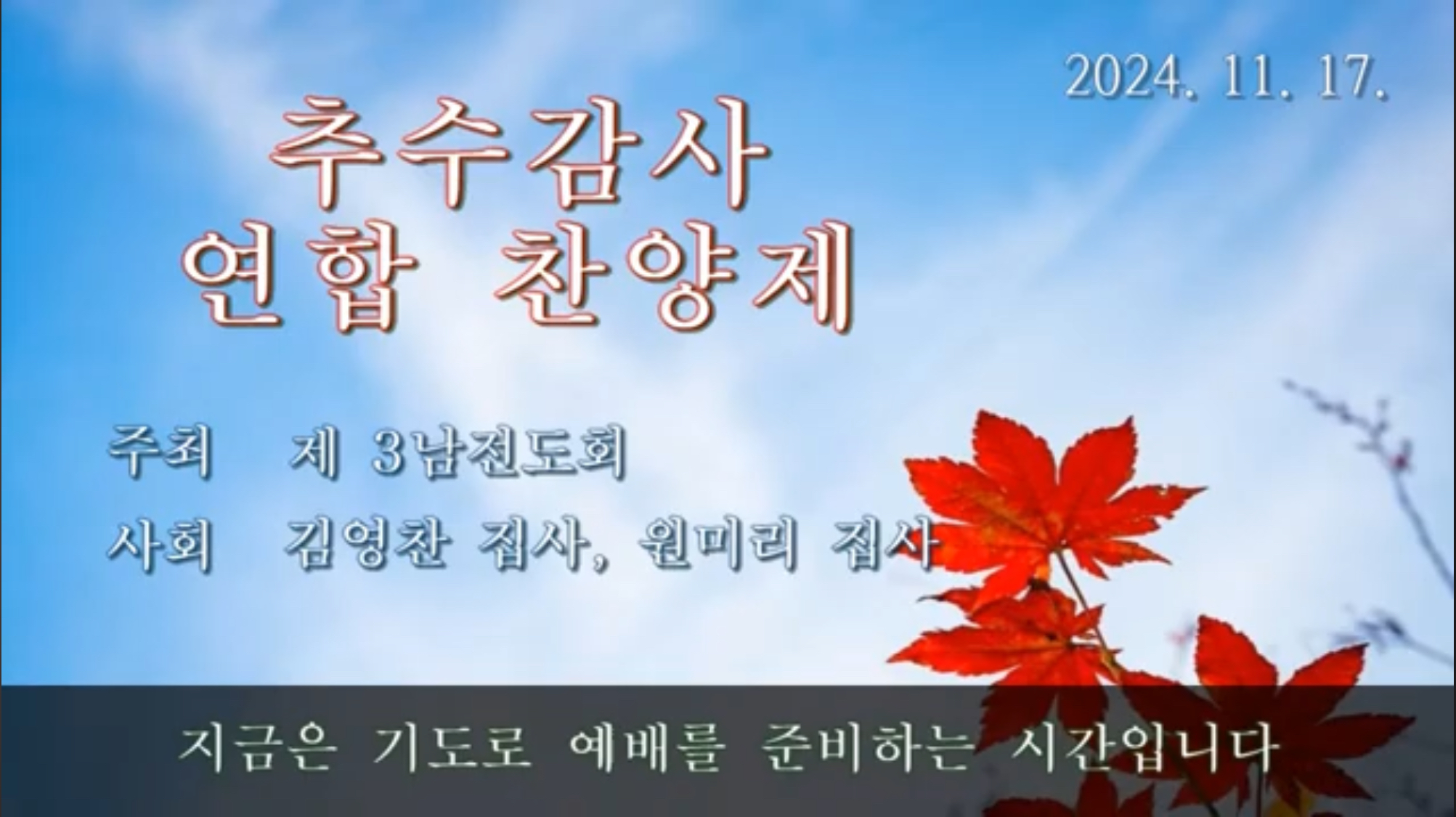 2024. 11. 17.

추수감사
연합 찬양제

주최 제 3남전도회
사회 김영찬 집사, 원미리 집사

지금은 기도로 예배를 준비하는 시간입니다